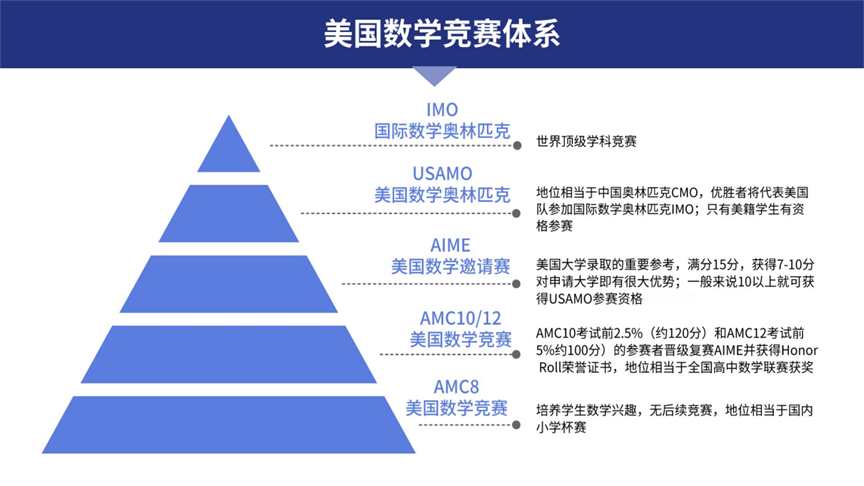 美国数学竞赛体系

IMO
国际数学奥林匹克

世界顶级学科竞赛

USAMO
美国数学奥林匹克

地位相当于中国奥林匹克CMO，优胜者将代表美国队参加国际数学奥林匹克IMO；只有美籍学生有资格参赛

AIME
美国数学邀请赛

美国大学录取的重要参考，满分15分，获得7-10分对申请大学即有很大优势；一般来说10以上就可获得USAMO参赛资格

AMC10/12
美国数学竞赛

AMC10考试前2.5%（约120分）和AMC12考试前5%约100分）的参赛者晋级复赛AIME并获得Honor Roll荣誉证书，地位相当于全国高中数学联赛获奖

AMC8
美国数学竞赛

培养学生数学兴趣，无后续竞赛，地位相当于国内小学杯赛